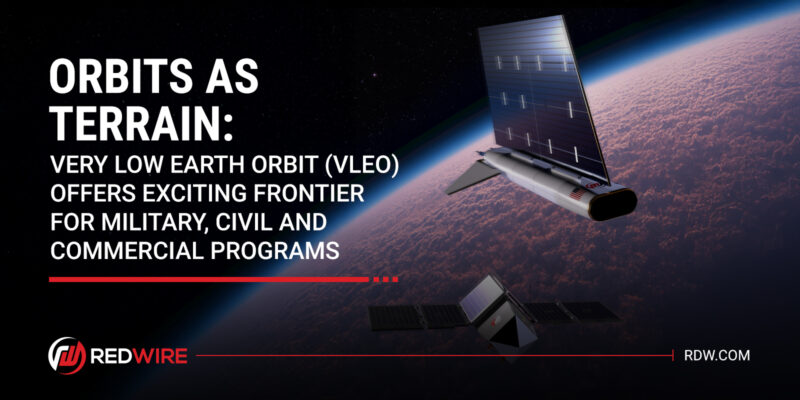 ORBITS AS TERRAIN:
VERY LOW EARTH ORBIT (VLEO) OFFERS EXCITING FRONTIER FOR MILITARY, CIVIL AND COMMERCIAL PROGRAMS

REDWIRE

RDW.COM